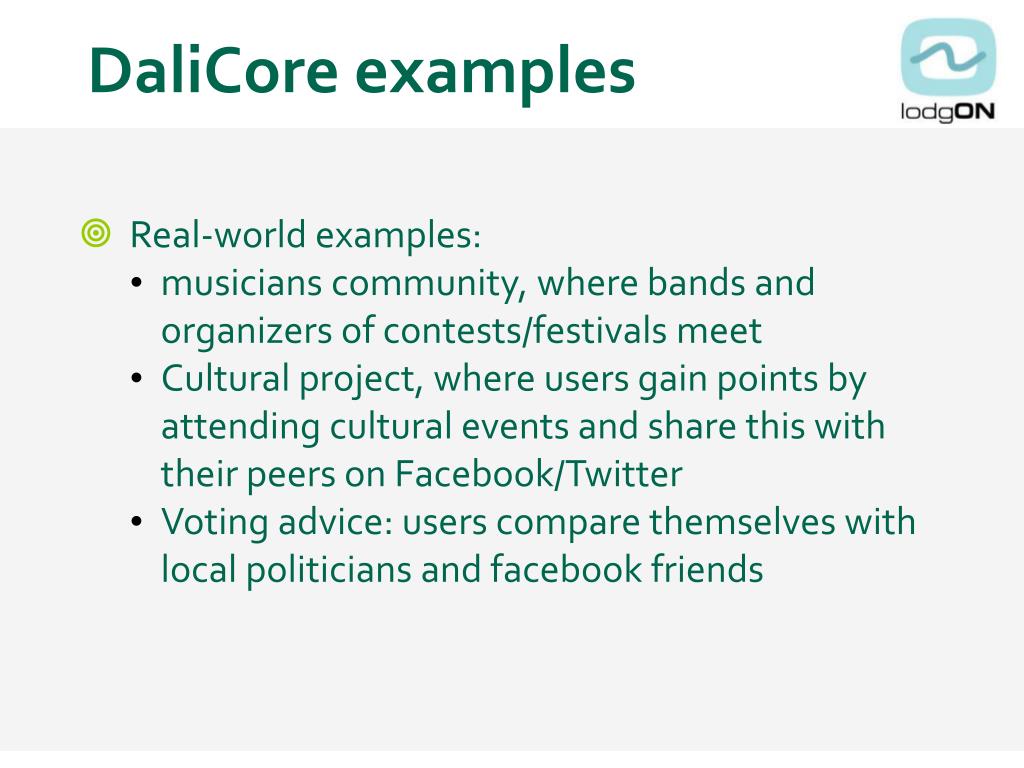 DaliCore examples

lodgON

Real-world examples:
• musicians community, where bands and organizers of contests/festivals meet
• Cultural project, where users gain points by attending cultural events and share this with their peers on Facebook/Twitter
• Voting advice: users compare themselves with local politicians and facebook friends